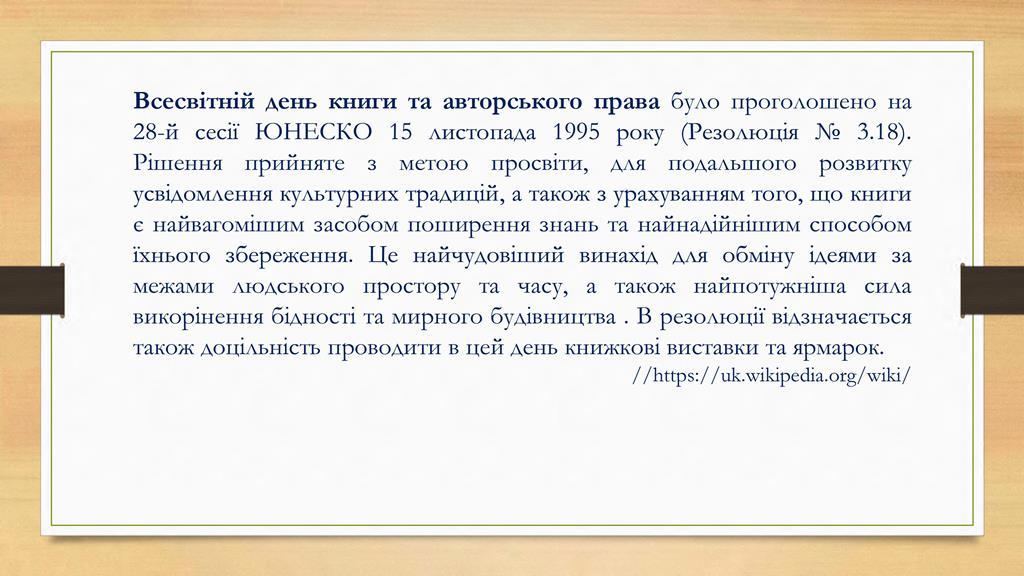 Всесвітній день книги та авторського права було проголошено на 28-й сесії ЮНЕСКО 15 листопада 1995 року (Резолюція № 3.18). Рішення прийняте з метою просвіти, для подальшого розвитку усвідомлення культурних традицій, а також з урахуванням того, що книги є найвагомішим засобом поширення знань та найнадійнішим способом їхнього збереження. Це найчудовіший винахід для обміну ідеями за межами людського простору та часу, а також найпотужніша сила викорінення бідності та мирного будівництва . В резолюції відзначається також доцільність проводити в цей день книжкові виставки та ярмарок.
//https://uk.wikipedia.org/wiki/